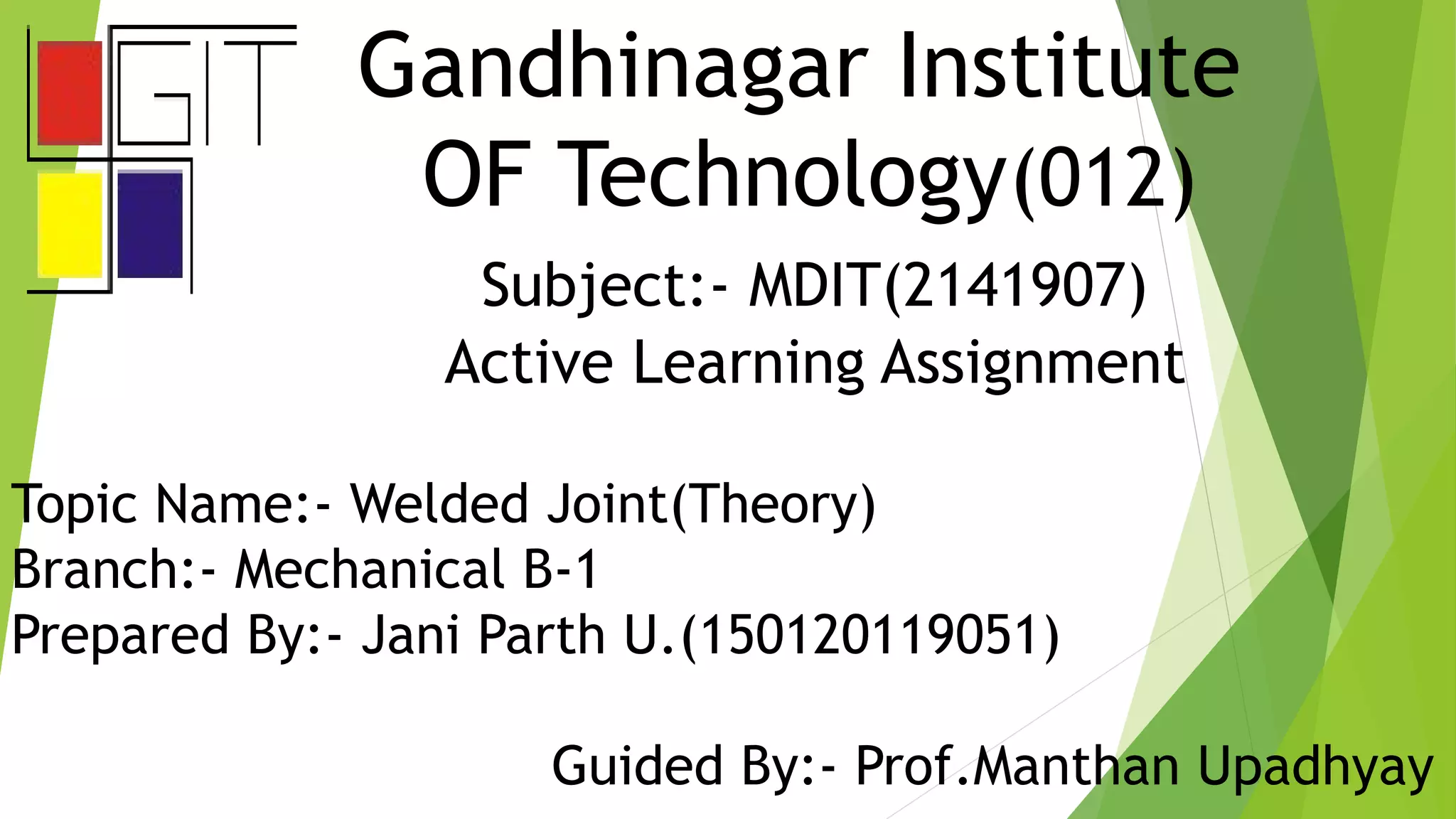 GIT

Gandhinagar Institute OF Technology(012)

Subject:- MDIT(2141907)
Active Learning Assignment

Topic Name:- Welded Joint(Theory)
Branch:- Mechanical B-1
Prepared By:- Jani Parth U.(150120119051)

Guided By:- Prof.Manthan Upadhyay